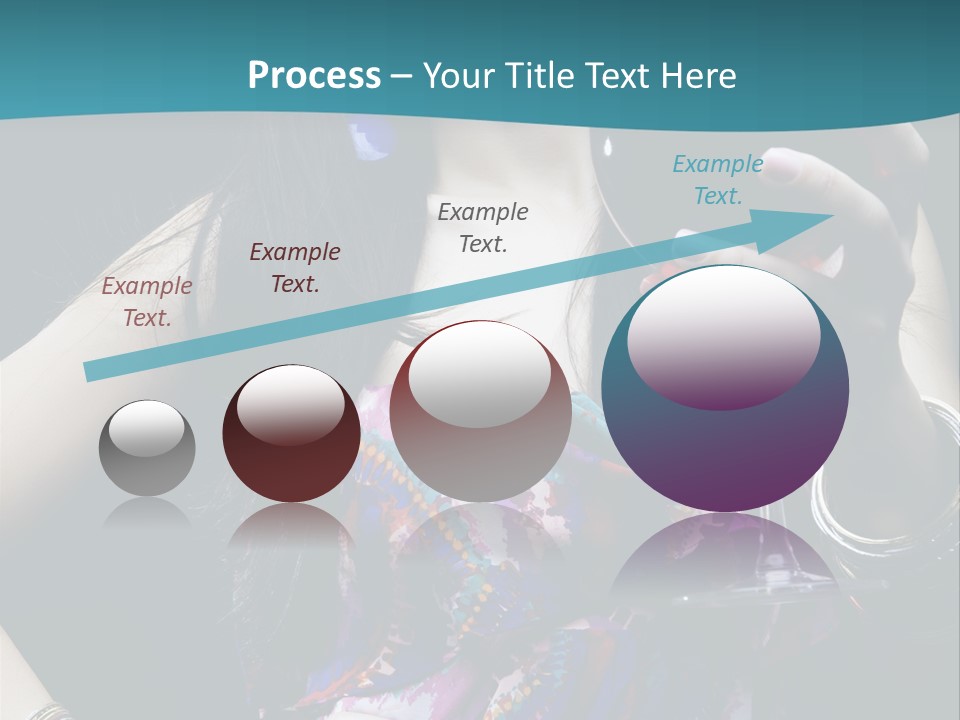 Process – Your Title Text Here

Example Text.

Example Text.

Example Text.

Example Text.